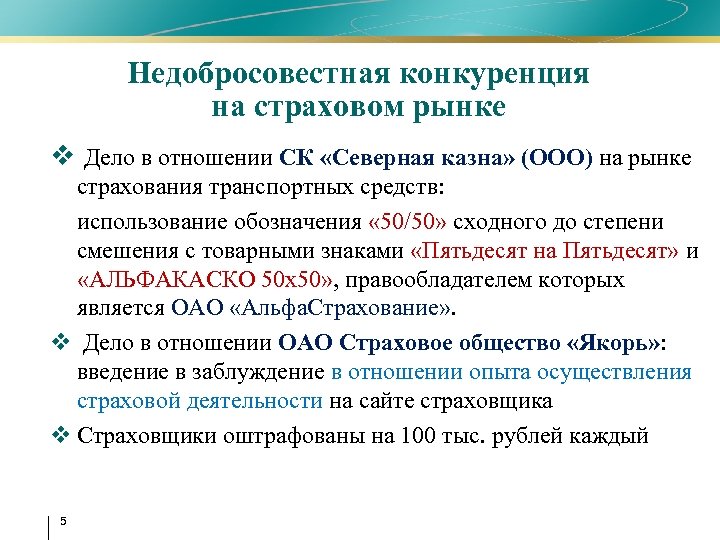 Недобросовестная конкуренция на страховом рынке

❖ Дело в отношении СК «Северная казна» (ООО) на рынке страхования транспортных средств:

использование обозначения «50/50» сходного до степени смешения с товарными знаками «Пятьдесят на Пятьдесят» и «АЛЬФАКАСКО 50х50», правообладателем которых является ОАО «АльфаСтрахование».

❖ Дело в отношении ОАО Страховое общество «Якорь»: введение в заблуждение в отношении опыта осуществления страховой деятельности на сайте страховщика

❖ Страховщики оштрафованы на 100 тыс. рублей каждый

5